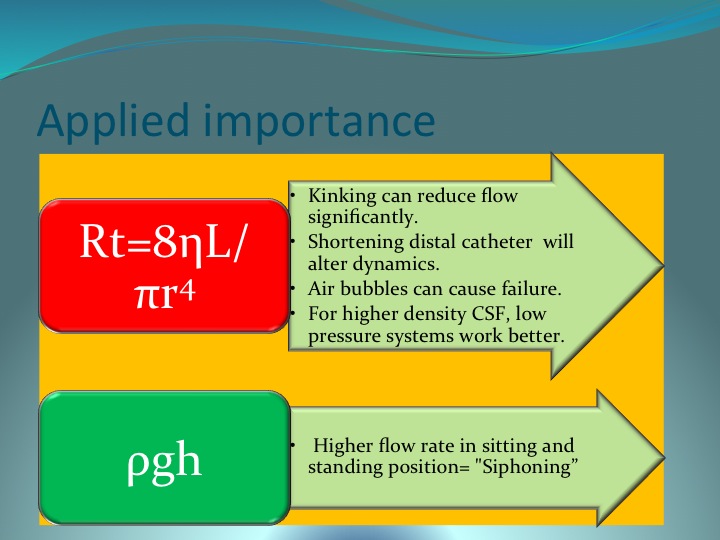 Applied importance

$Rt=8\eta L/\pi r^4$

• Kinking can reduce flow significantly.
• Shortening distal catheter will alter dynamics.
• Air bubbles can cause failure.
• For higher density CSF, low pressure systems work better.

$\rho gh$

• Higher flow rate in sitting and standing position= "Siphoning”